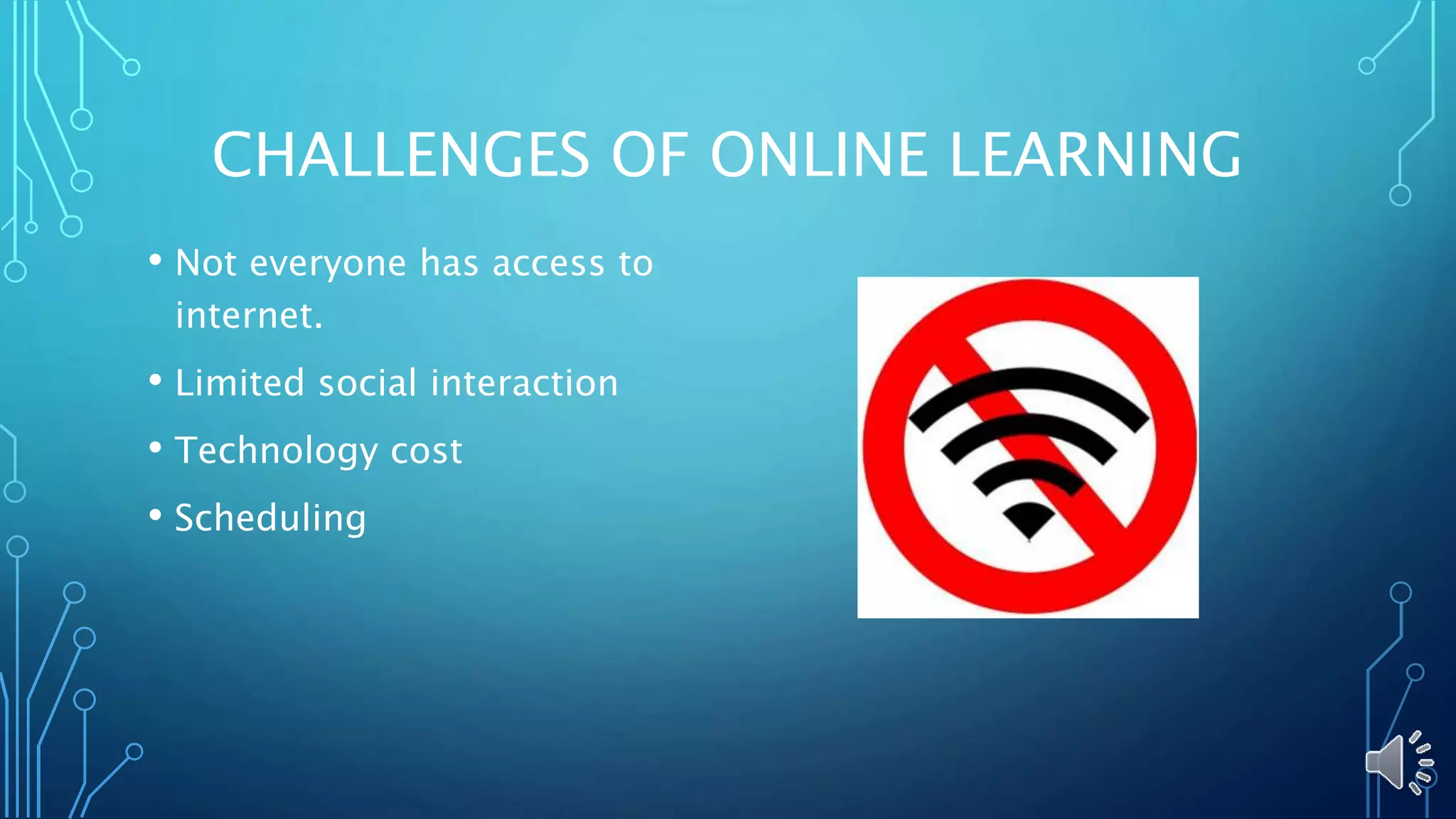 CHALLENGES OF ONLINE LEARNING

• Not everyone has access to internet.
• Limited social interaction
• Technology cost
• Scheduling